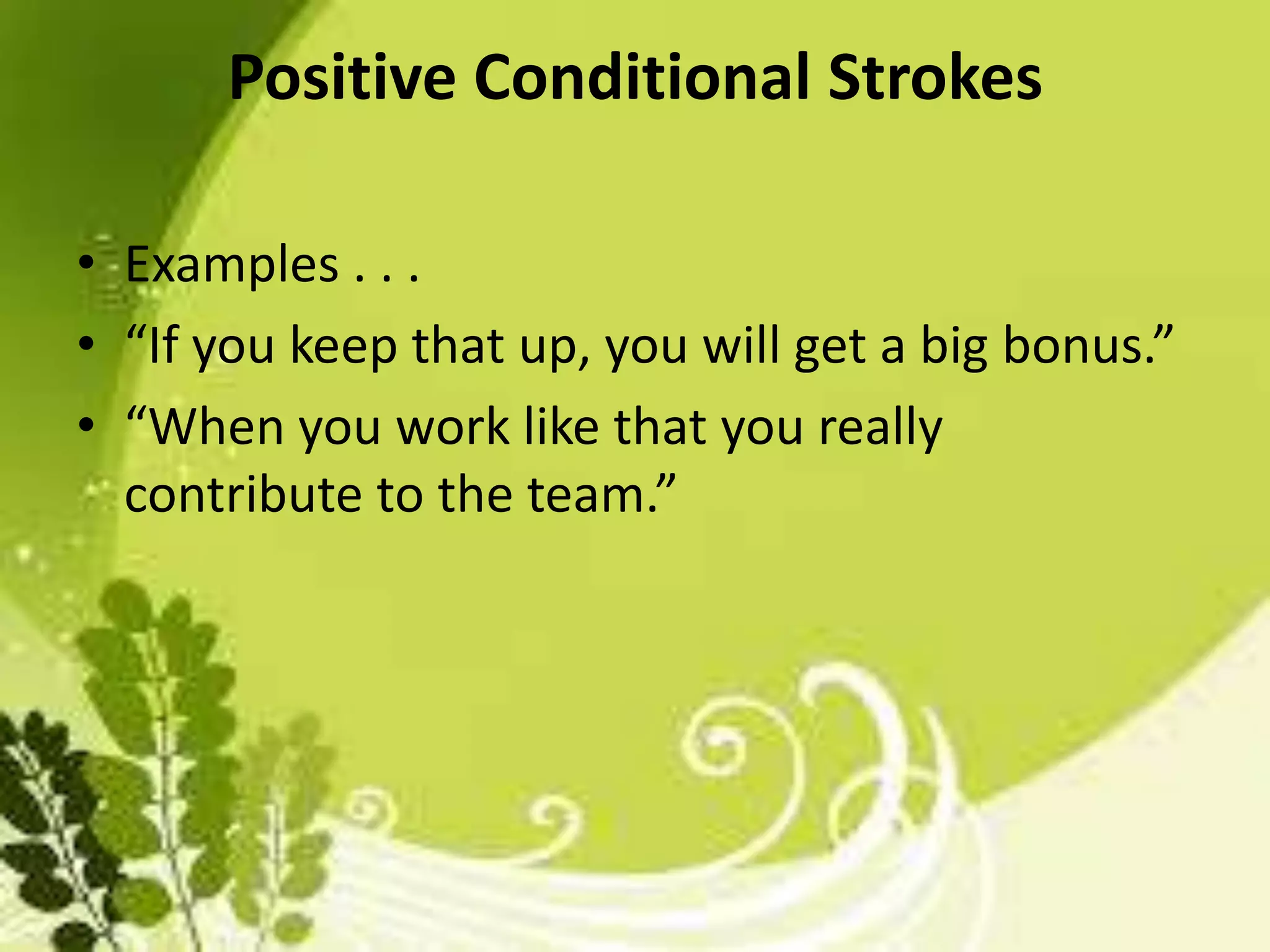 Positive Conditional Strokes

• Examples . . .
• “If you keep that up, you will get a big bonus.”
• “When you work like that you really contribute to the team.”